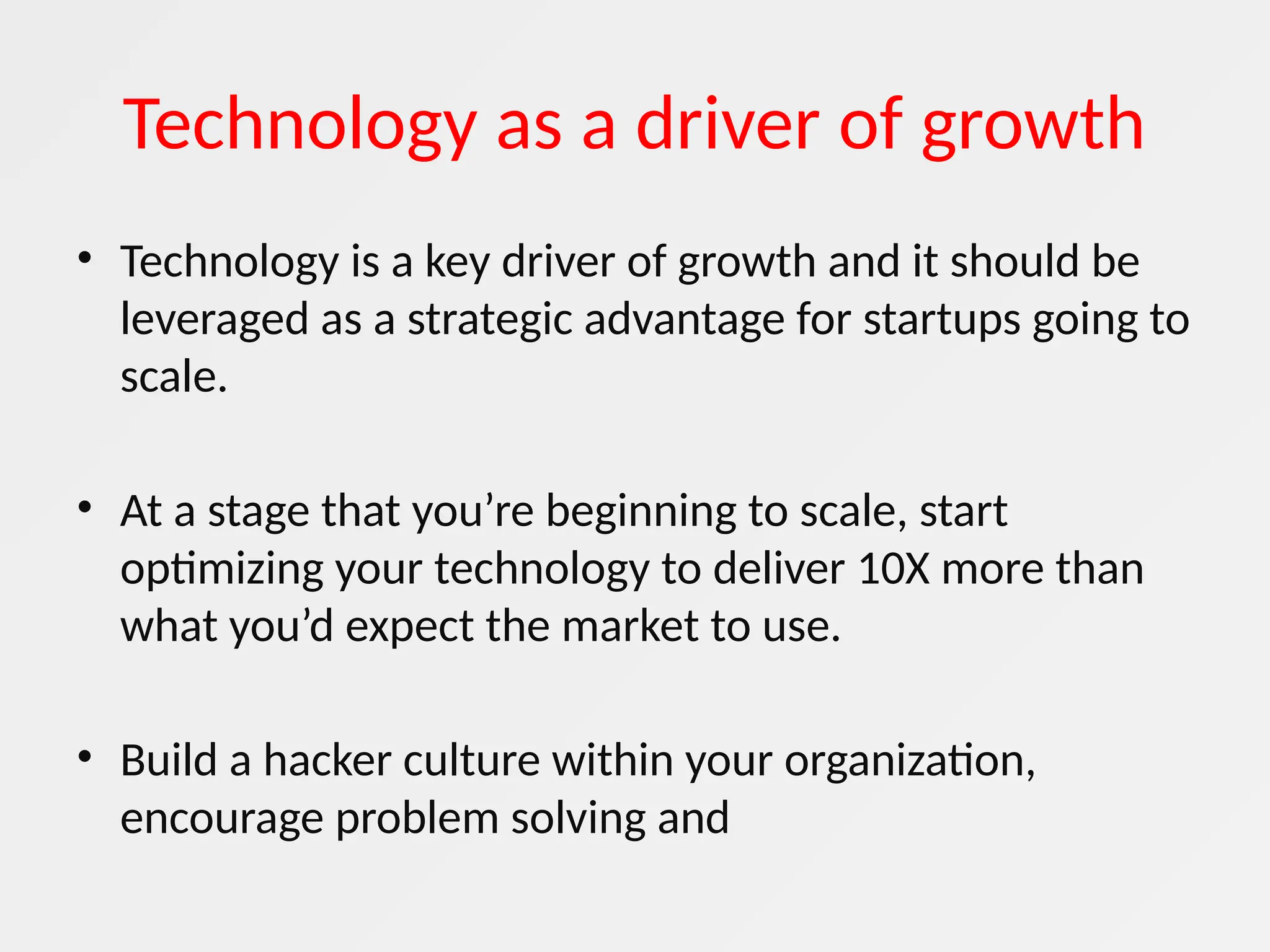 Technology as a driver of growth

• Technology is a key driver of growth and it should be leveraged as a strategic advantage for startups going to scale.

• At a stage that you’re beginning to scale, start optimizing your technology to deliver 10X more than what you’d expect the market to use.

• Build a hacker culture within your organization, encourage problem solving and